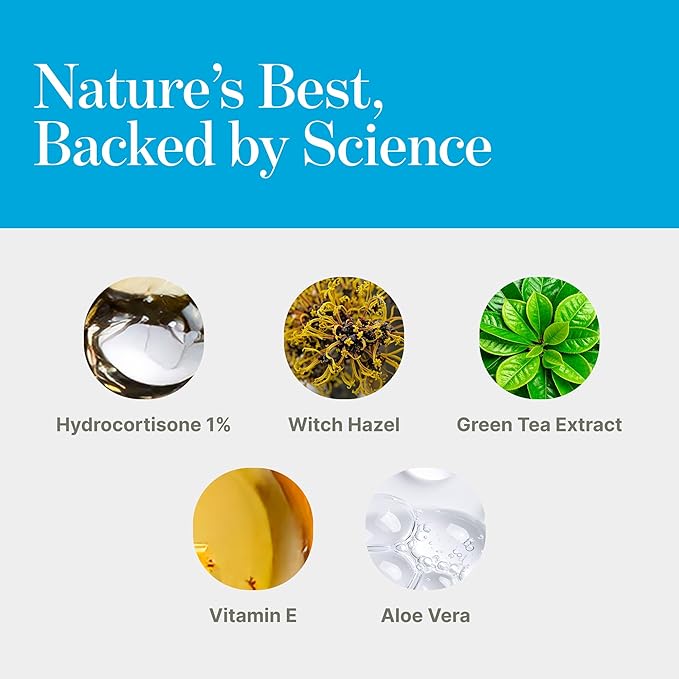 Nature's Best, Backed by Science

Hydrocortisone 1%

Witch Hazel

Green Tea Extract

Vitamin E

Aloe Vera